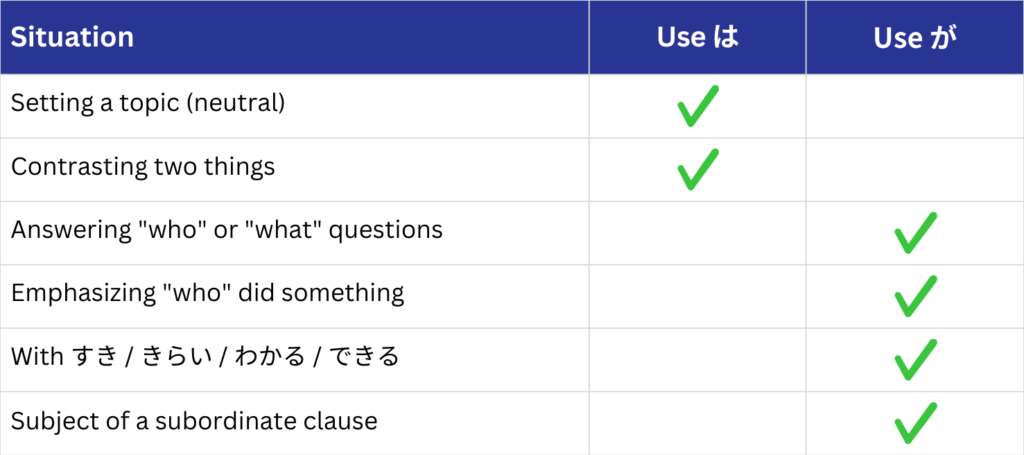 | Situation | Use は | Use が |
|---|---|---|
| Setting a topic (neutral) | ✓ | |
| Contrasting two things | ✓ | |
| Answering "who" or "what" questions | | ✓ |
| Emphasizing "who" did something | | ✓ |
| With すき / きらい / わかる / できる | | ✓ |
| Subject of a subordinate clause | | ✓ |